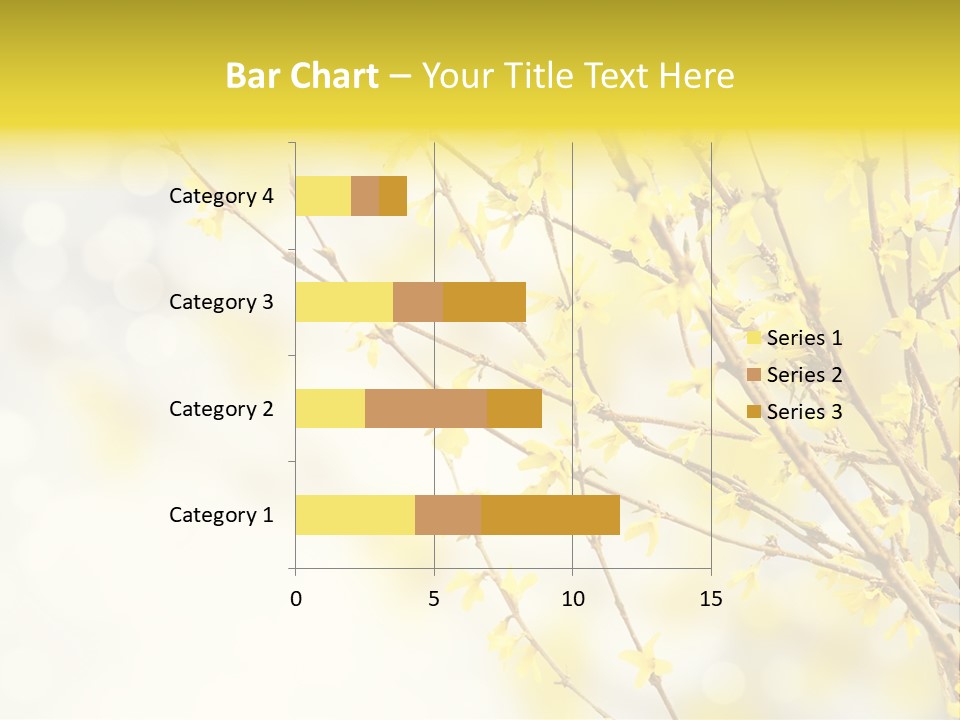 Bar Chart – Your Title Text Here

Category 4
Category 3
Category 2
Category 1

0
5
10
15

Series 1
Series 2
Series 3